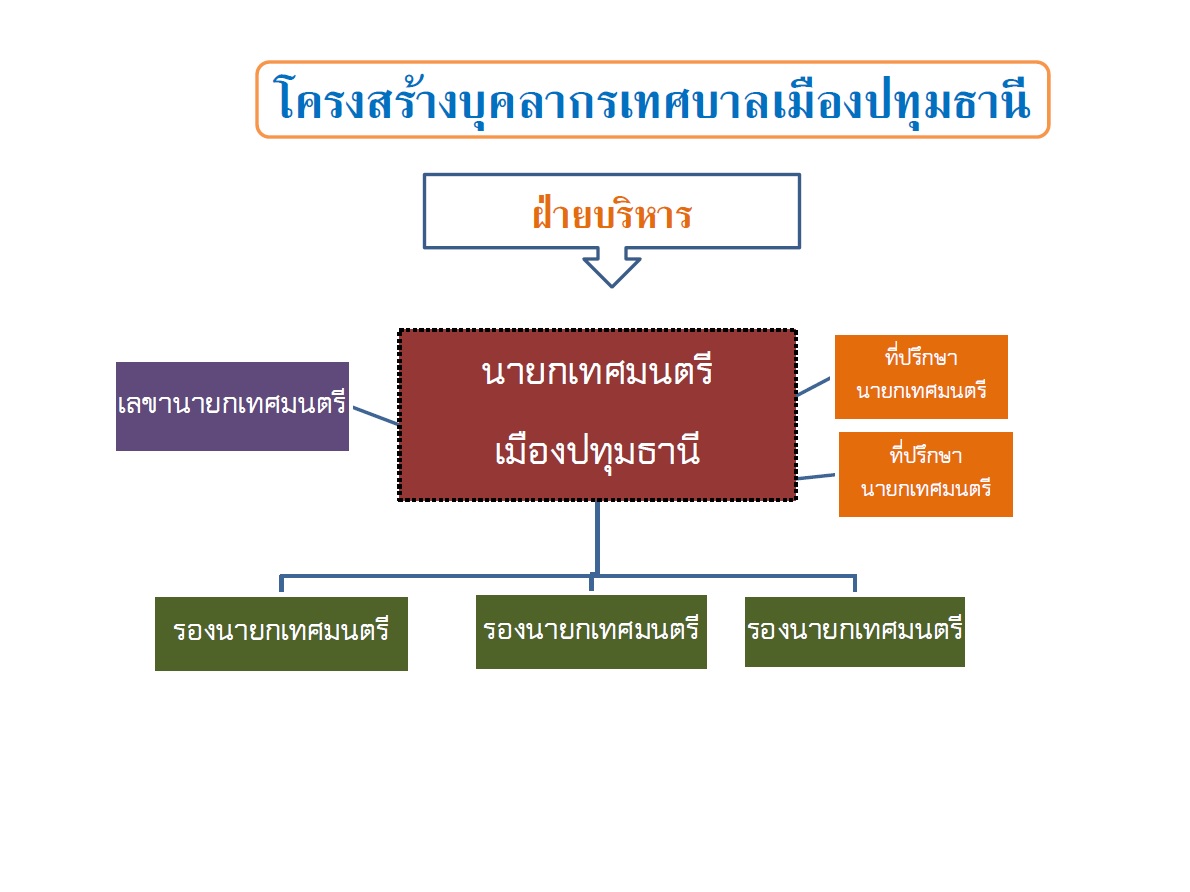 โครงสร้างบุคลากรเทศบาลเมืองปทุมธานี

ฝ่ายบริหาร

เลขานายกเทศมนตรี

นายกเทศมนตรี

เมืองปทุมธานี

ที่ปรึกษา
นายกเทศมนตรี

ที่ปรึกษา
นายกเทศมนตรี

รองนายกเทศมนตรี

รองนายกเทศมนตรี

รองนายกเทศมนตรี